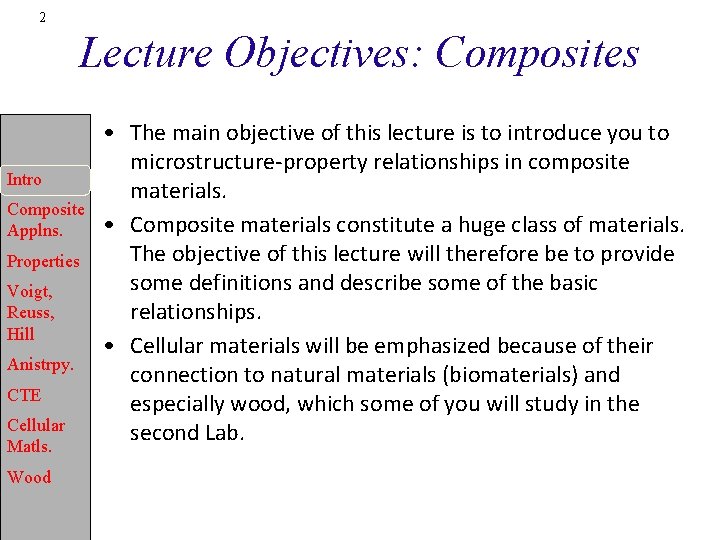 2

Lecture Objectives: Composites

Intro

Composite Applns.

Properties

Voigt, Reuss, Hill

Anistrpy.

CTE

Cellular Matls.

Wood

• The main objective of this lecture is to introduce you to microstructure-property relationships in composite materials.

• Composite materials constitute a huge class of materials. The objective of this lecture will therefore be to provide some definitions and describe some of the basic relationships.

• Cellular materials will be emphasized because of their connection to natural materials (biomaterials) and especially wood, which some of you will study in the second Lab.